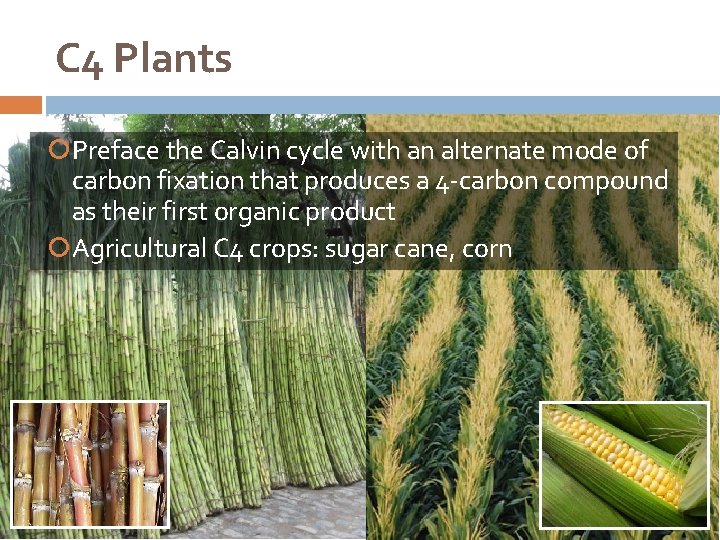 C4 Plants

Preface the Calvin cycle with an alternate mode of carbon fixation that produces a 4-carbon compound as their first organic product

Agricultural C4 crops: sugar cane, corn